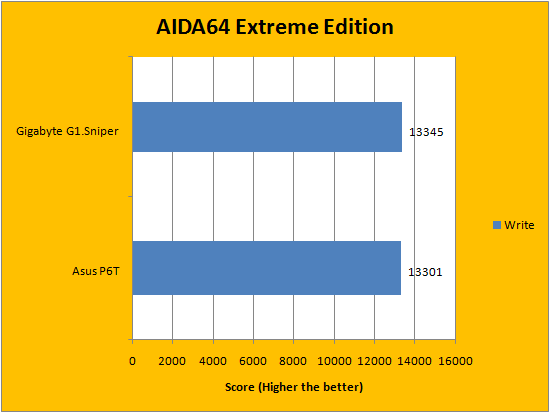 AIDA64 Extreme Edition

Gigabyte G1.Sniper

13345

Asus P6T

13301

Write

0 2000 4000 6000 8000 10000 12000 14000 16000

Score (Higher the better)